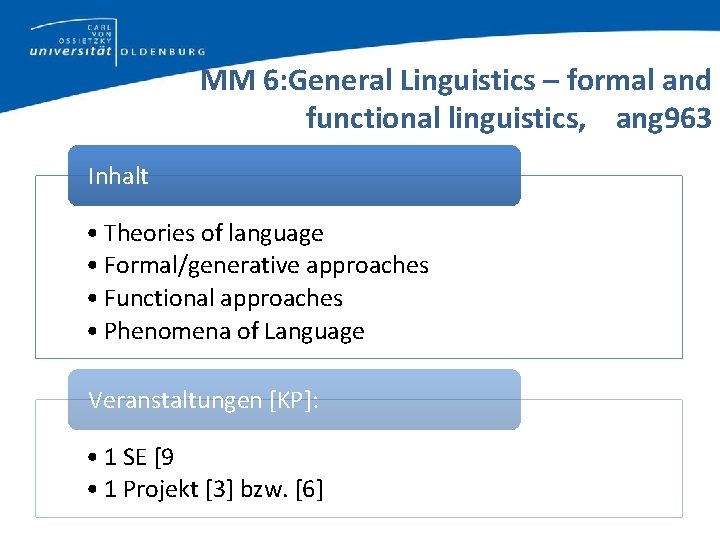 CARL VON OSSIETZKY universität OLDENBURG

MM 6:General Linguistics – formal and functional linguistics, ang963

Inhalt

• Theories of language
• Formal/generative approaches
• Functional approaches
• Phenomena of Language

Veranstaltungen [KP]:

• 1 SE [9
• 1 Projekt [3] bzw. [6]